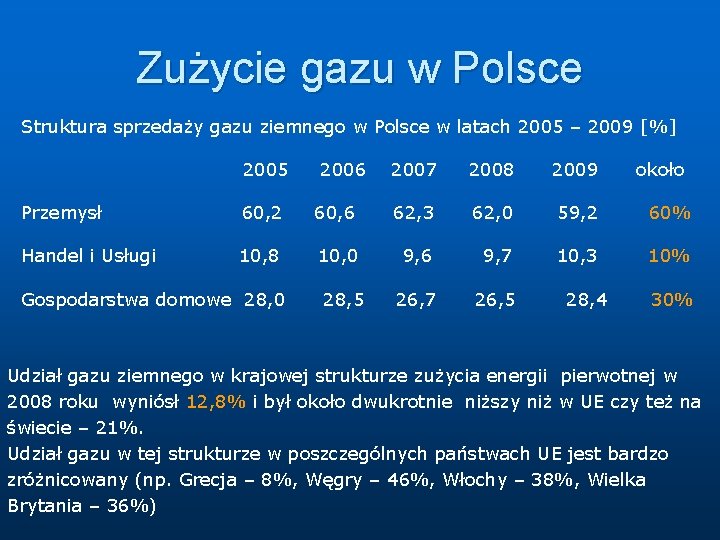 Zużycie gazu w Polsce

Struktura sprzedaży gazu ziemnego w Polsce w latach 2005 – 2009 [%]

| | 2005 | 2006 | 2007 | 2008 | 2009 | około |
|---|---|---|---|---|---|---|
| Przemysł | 60,2 | 60,6 | 62,3 | 62,0 | 59,2 | 60% |
| Handel i Usługi | 10,8 | 10,0 | 9,6 | 9,7 | 10,3 | 10% |
| Gospodarstwa domowe | 28,0 | 28,5 | 26,7 | 26,5 | 28,4 | 30% |

Udział gazu ziemnego w krajowej strukturze zużycia energii pierwotnej w 2008 roku wyniósł 12,8% i był około dwukrotnie niższy niż w UE czy też na świecie – 21%.
Udział gazu w tej strukturze w poszczególnych państwach UE jest bardzo zróżnicowany (np. Grecja – 8%, Węgry – 46%, Włochy – 38%, Wielka Brytania – 36%)